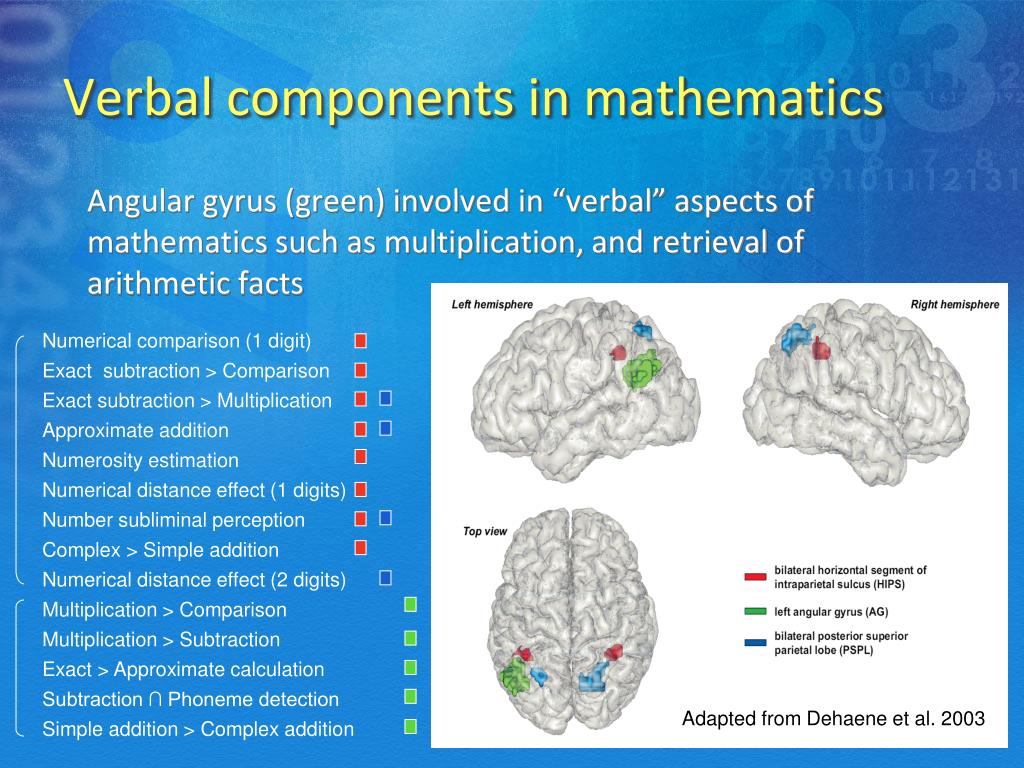 Verbal components in mathematics

Angular gyrus (green) involved in “verbal” aspects of mathematics such as multiplication, and retrieval of arithmetic facts

Numerical comparison (1 digit)
Exact subtraction > Comparison
Exact subtraction > Multiplication
Approximate addition
Numerosity estimation
Numerical distance effect (1 digits)
Number subliminal perception
Complex > Simple addition
Numerical distance effect (2 digits)
Multiplication > Comparison
Multiplication > Subtraction
Exact > Approximate calculation
Subtraction ∩ Phoneme detection
Simple addition > Complex addition

Left hemisphere
Right hemisphere
Top view
bilateral horizontal segment of intraparietal sulcus (HIPS)
left angular gyrus (AG)
bilateral posterior superior parietal lobe (PSPL)

Adapted from Dehaene et al. 2003